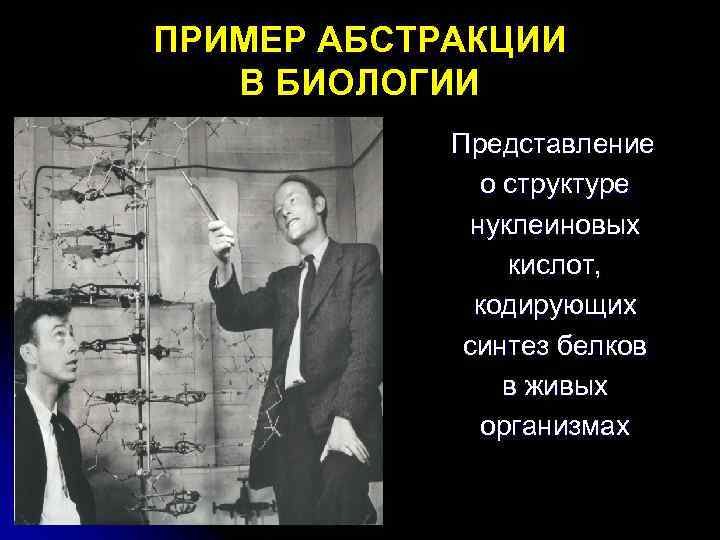 ПРИМЕР АБСТРАКЦИИ В БИОЛОГИИ

Представление о структуре нуклеиновых кислот, кодирующих синтез белков в живых организмах